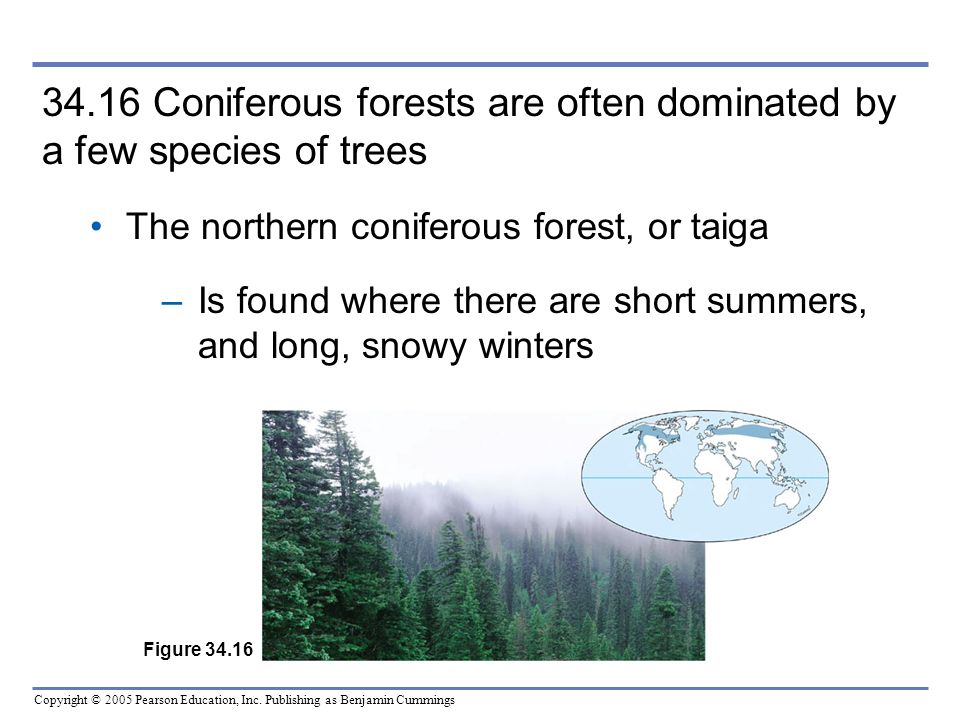 34.16 Coniferous forests are often dominated by a few species of trees

• The northern coniferous forest, or taiga

– Is found where there are short summers, and long, snowy winters

Figure 34.16

Copyright © 2005 Pearson Education, Inc. Publishing as Benjamin Cummings